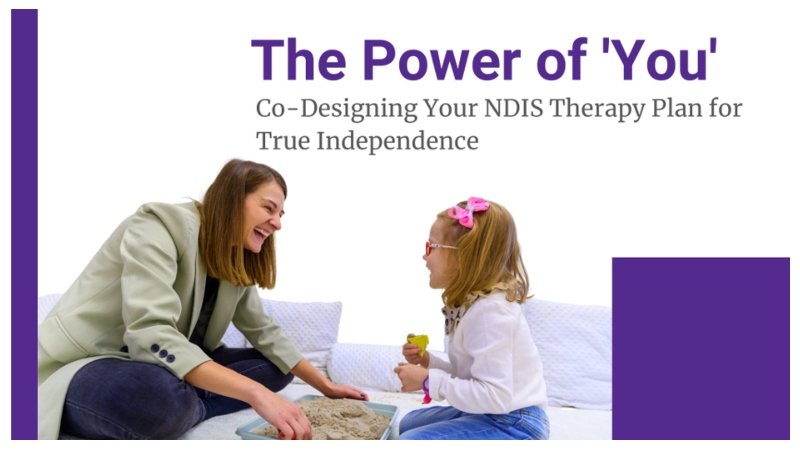 The Power of 'You'

Co-Designing Your NDIS Therapy Plan for True Independence